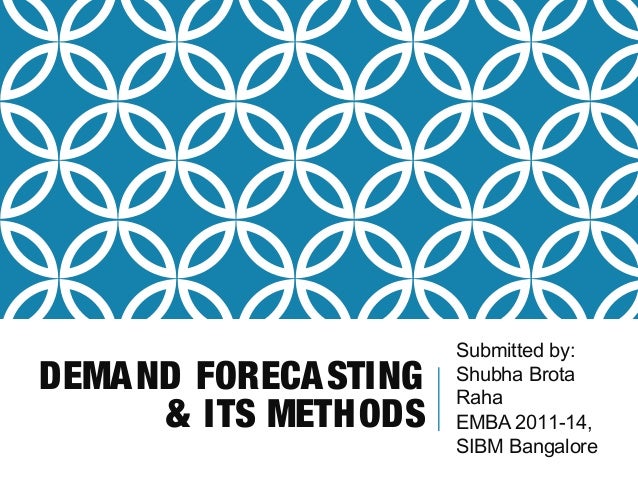 DEMAND FORECASTING & ITS METHODS

Submitted by:
Shubha Brota Raha
EMBA 2011-14,
SIBM Bangalore